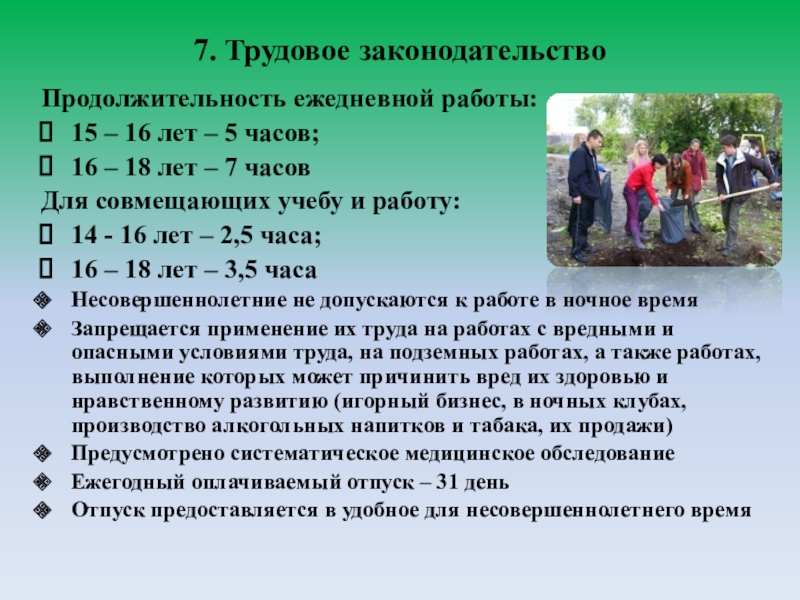 7. Трудовое законодательство

Продолжительность ежедневной работы:

15 – 16 лет – 5 часов;

16 – 18 лет – 7 часов

Для совмещающих учебу и работу:

14 - 16 лет – 2,5 часа;

16 – 18 лет – 3,5 часа

Несовершеннолетние не допускаются к работе в ночное время

Запрещается применение их труда на работах с вредными и опасными условиями труда, на подземных работах, а также работах, выполнение которых может причинить вред их здоровью и нравственному развитию (игорный бизнес, в ночных клубах, производство алкогольных напитков и табака, их продажи)

Предусмотрено систематическое медицинское обследование

Ежегодный оплачиваемый отпуск – 31 день

Отпуск предоставляется в удобное для несовершеннолетнего время